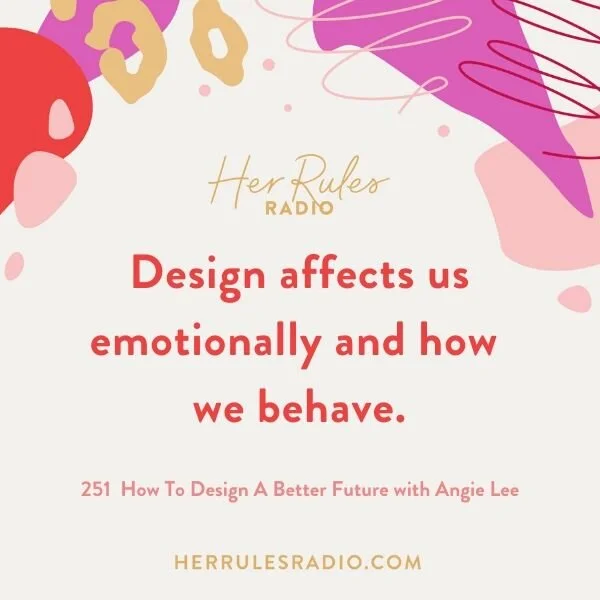 Her Rules
RADIO

Design affects us emotionally and how we behave.

251 How To Design A Better Future with Angie Lee

HERRULESRADIO.COM